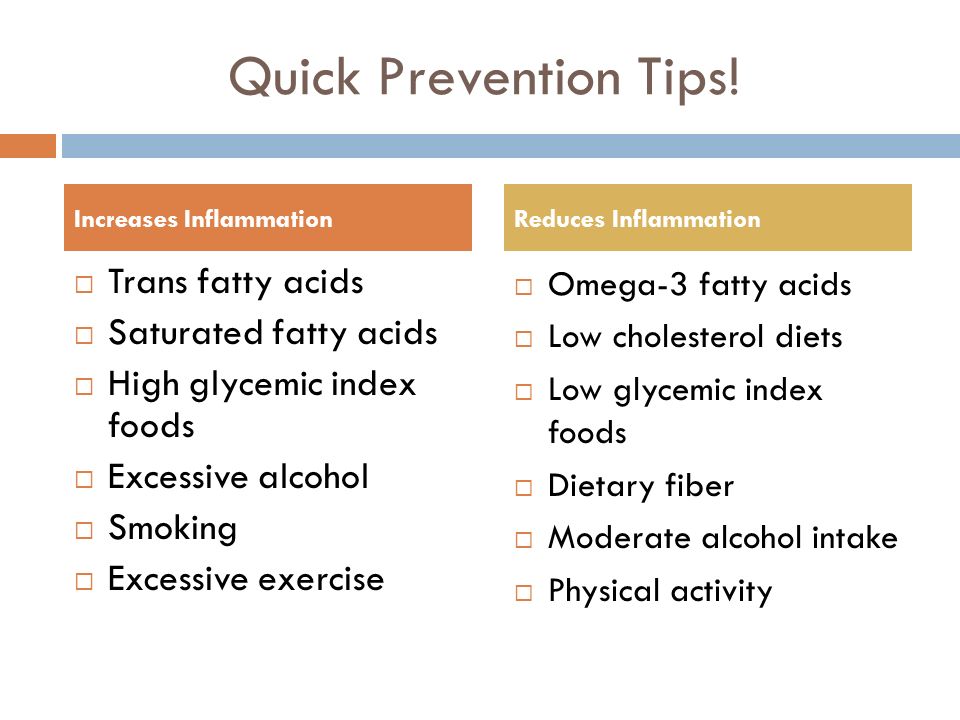 Quick Prevention Tips!

Increases Inflammation

□ Trans fatty acids
□ Saturated fatty acids
□ High glycemic index foods
□ Excessive alcohol
□ Smoking
□ Excessive exercise

Reduces Inflammation

□ Omega-3 fatty acids
□ Low cholesterol diets
□ Low glycemic index foods
□ Dietary fiber
□ Moderate alcohol intake
□ Physical activity